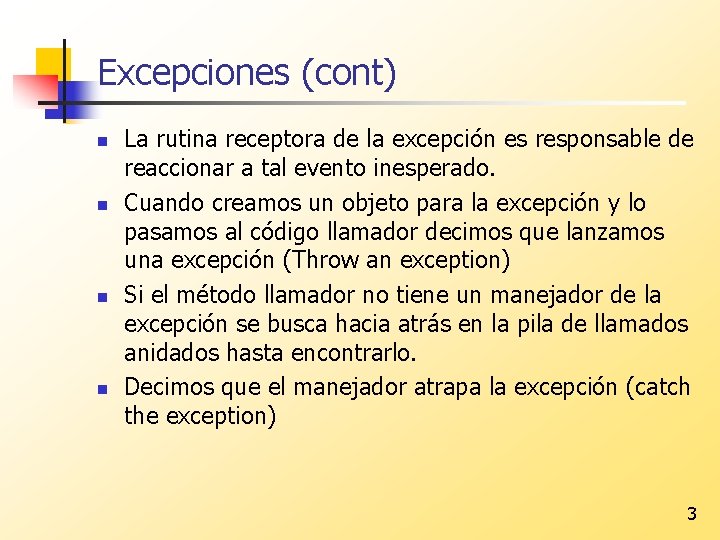 Excepciones (cont)

- La rutina receptora de la excepción es responsable de reaccionar a tal evento inesperado.
- Cuando creamos un objeto para la excepción y lo pasamos al código llamador decimos que lanzamos una excepción (Throw an exception)
- Si el método llamador no tiene un manejador de la excepción se busca hacia atrás en la pila de llamados anidados hasta encontrarlo.
- Decimos que el manejador atrapa la excepción (catch the exception)

3